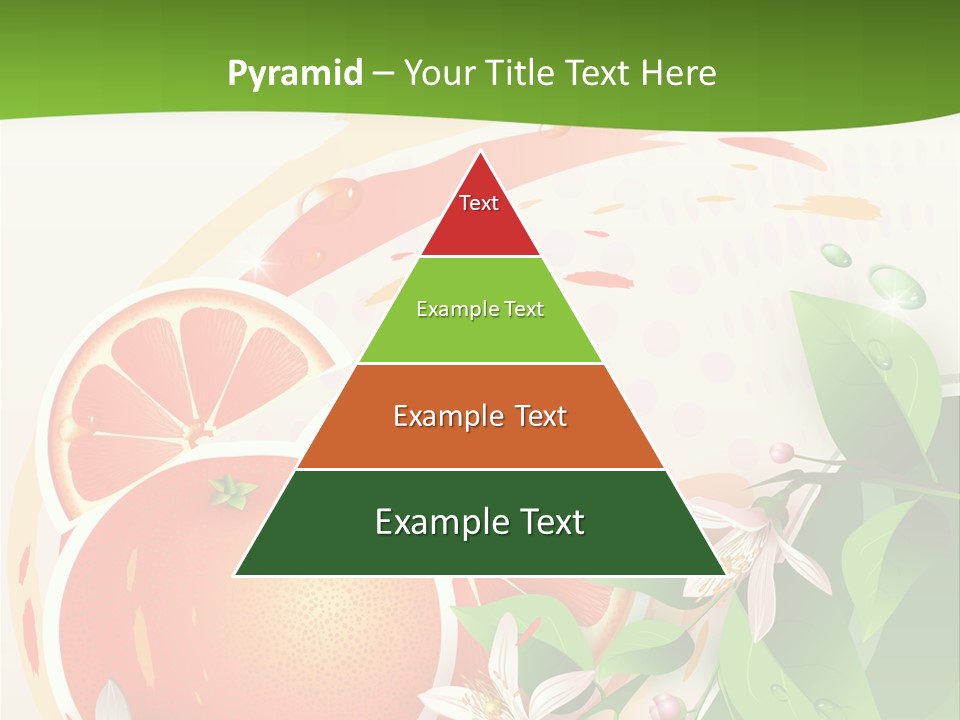 Pyramid – Your Title Text Here

Text

Example Text

Example Text

Example Text